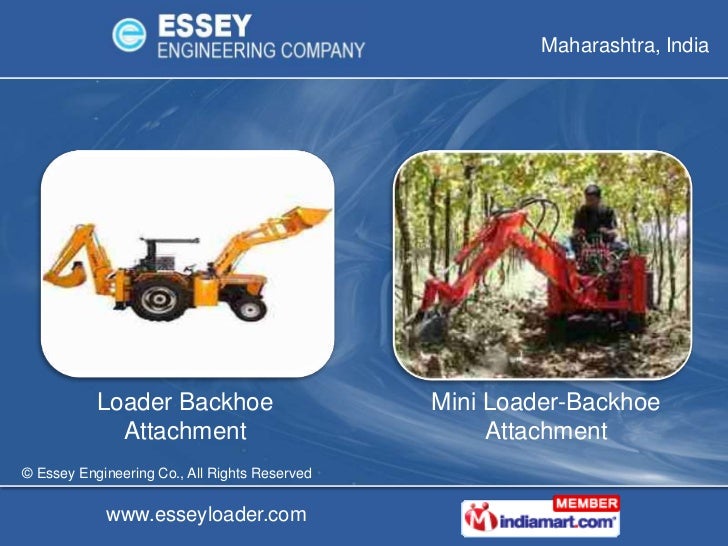 ESSEY
ENGINEERING COMPANY

Maharashtra, India

Loader Backhoe Attachment

Mini Loader-Backhoe Attachment

© Essey Engineering Co., All Rights Reserved

www.esseyloader.com

MEMBER
indiamart.com